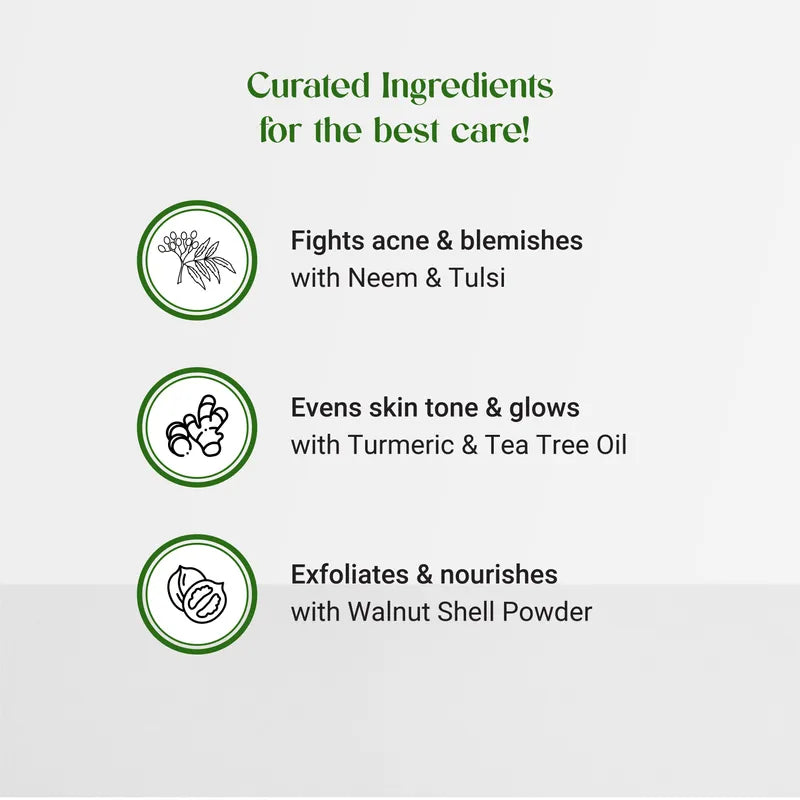 Curated Ingredients
for the best care!

Fights acne & blemishes
with Neem & Tulsi

Evens skin tone & glows
with Turmeric & Tea Tree Oil

Exfoliates & nourishes
with Walnut Shell Powder